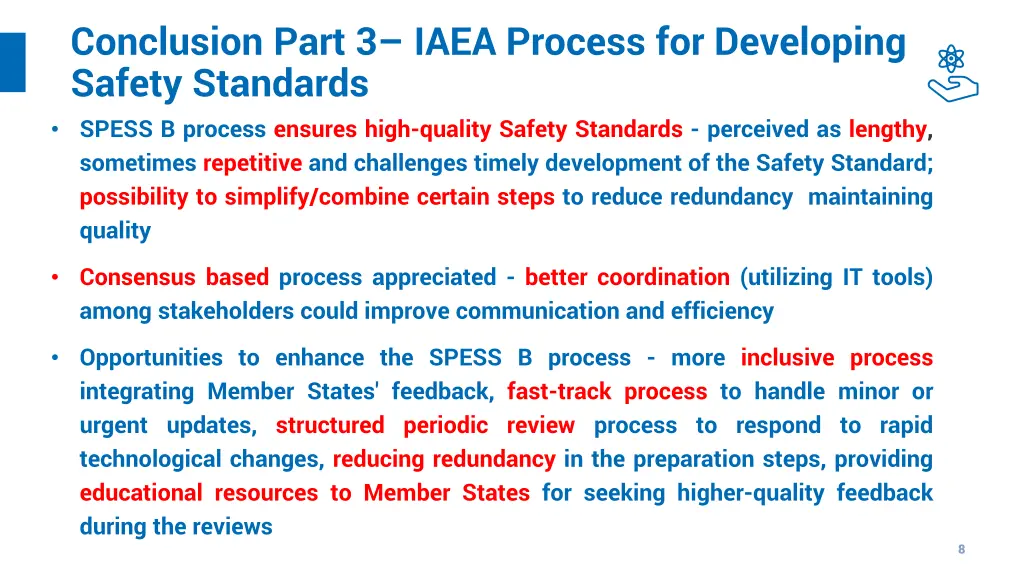 Conclusion Part 3– IAEA Process for Developing Safety Standards

• SPESS B process ensures high-quality Safety Standards - perceived as lengthy, sometimes repetitive and challenges timely development of the Safety Standard; possibility to simplify/combine certain steps to reduce redundancy maintaining quality

• Consensus based process appreciated - better coordination (utilizing IT tools) among stakeholders could improve communication and efficiency

• Opportunities to enhance the SPESS B process - more inclusive process integrating Member States' feedback, fast-track process to handle minor or urgent updates, structured periodic review process to respond to rapid technological changes, reducing redundancy in the preparation steps, providing educational resources to Member States for seeking higher-quality feedback during the reviews

8